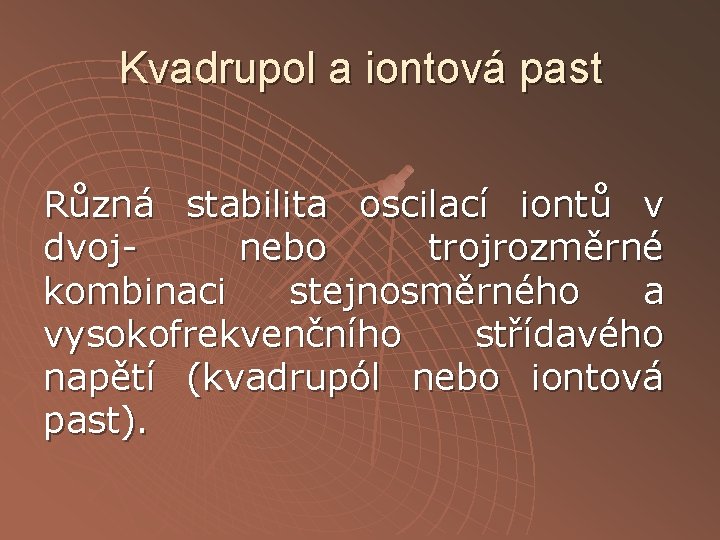 Kvadrupol a iontová past

Různá stabilita oscilací iontů v dvoj- nebo trojrozměrné kombinaci stejnosměrného a vysokofrekvenčního střídavého napětí (kvadrupól nebo iontová past).